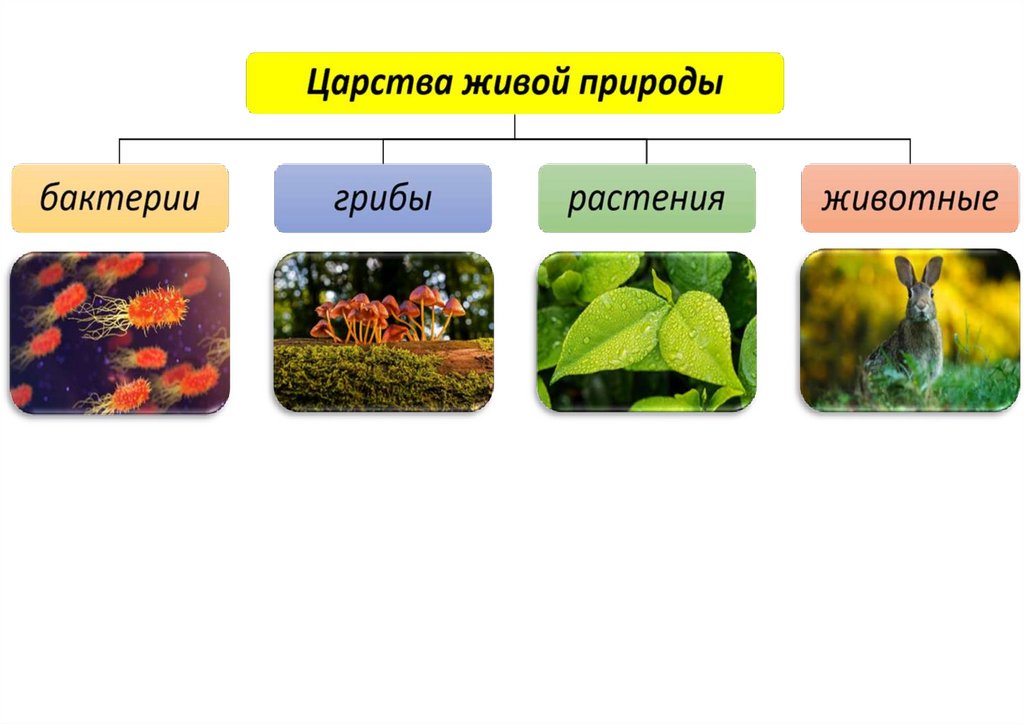 Царства живой природы

бактерии

грибы

растения

животные